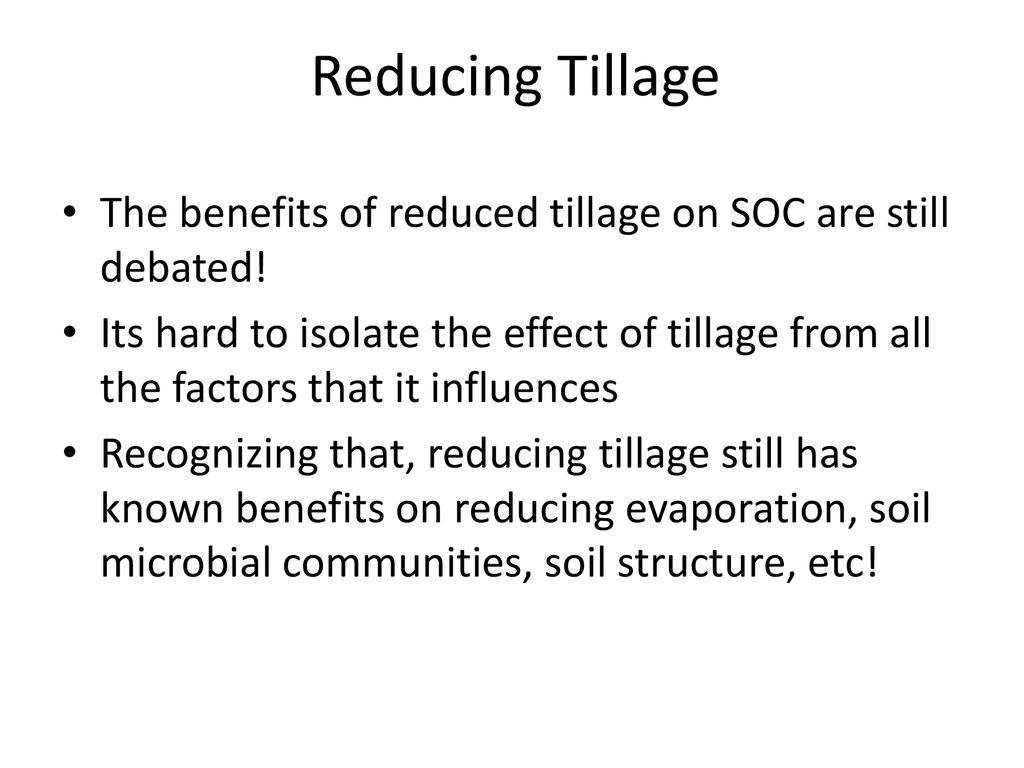 Reducing Tillage

• The benefits of reduced tillage on SOC are still debated!
• Its hard to isolate the effect of tillage from all the factors that it influences
• Recognizing that, reducing tillage still has known benefits on reducing evaporation, soil microbial communities, soil structure, etc!